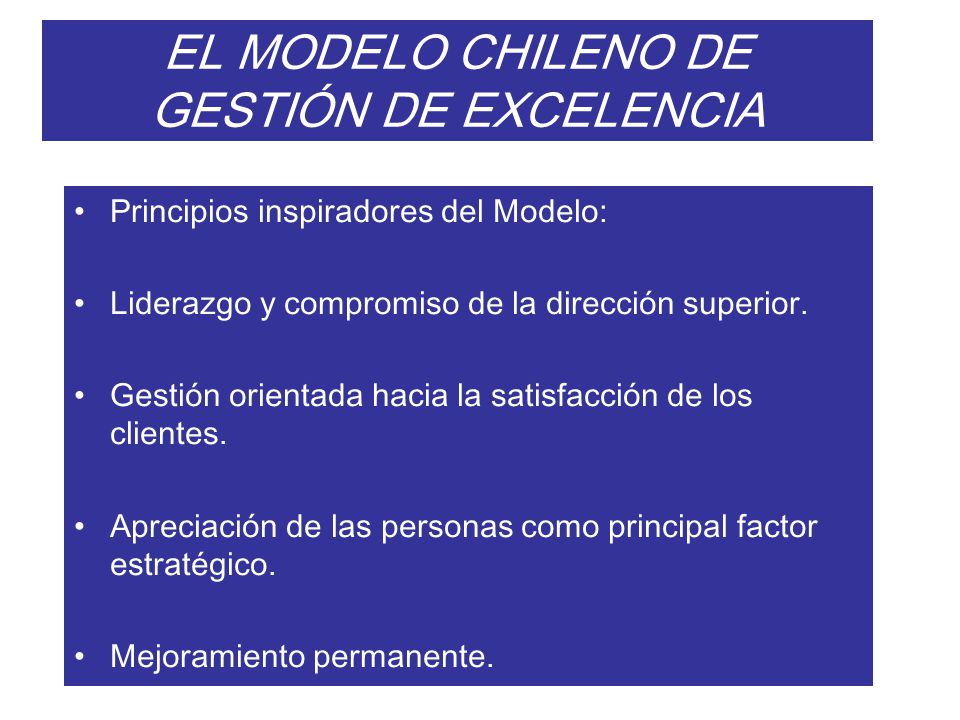 EL MODELO CHILENO DE GESTIÓN DE EXCELENCIA

• Principios inspiradores del Modelo:

• Liderazgo y compromiso de la dirección superior.

• Gestión orientada hacia la satisfacción de los clientes.

• Apreciación de las personas como principal factor estratégico.

• Mejoramiento permanente.